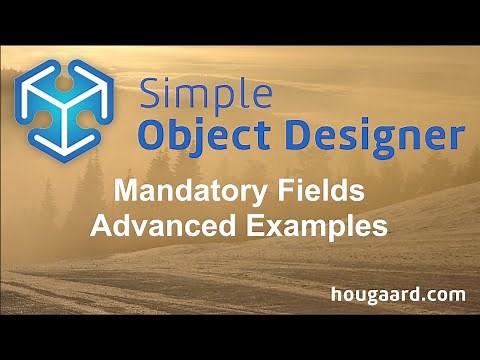 Simple
Object Designer

Mandatory Fields
Advanced Examples

hougaard.com